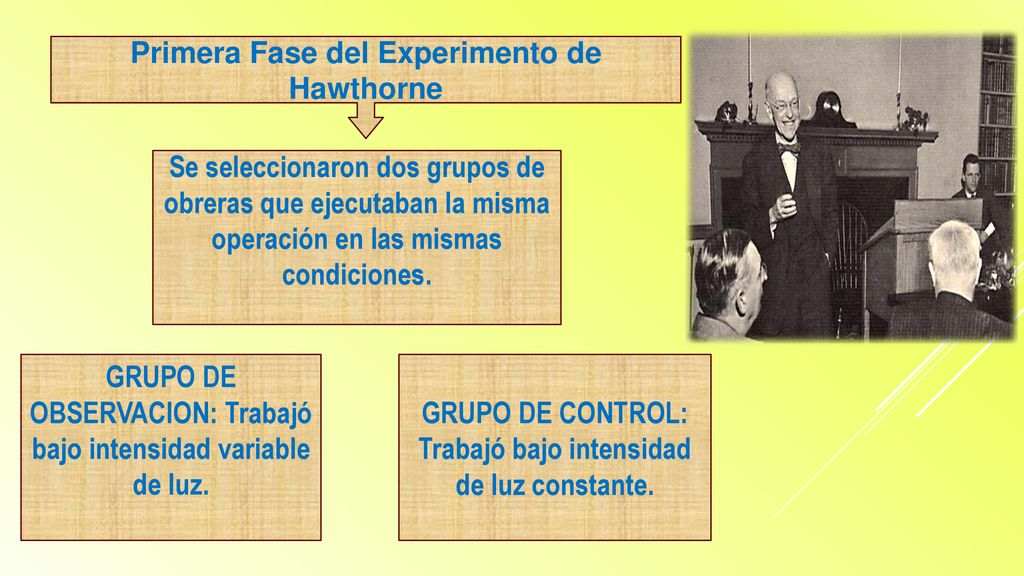 Primera Fase del Experimento de Hawthorne

Se seleccionaron dos grupos de obreras que ejecutaban la misma operación en las mismas condiciones.

GRUPO DE OBSERVACION: Trabajó bajo intensidad variable de luz.

GRUPO DE CONTROL: Trabajó bajo intensidad de luz constante.